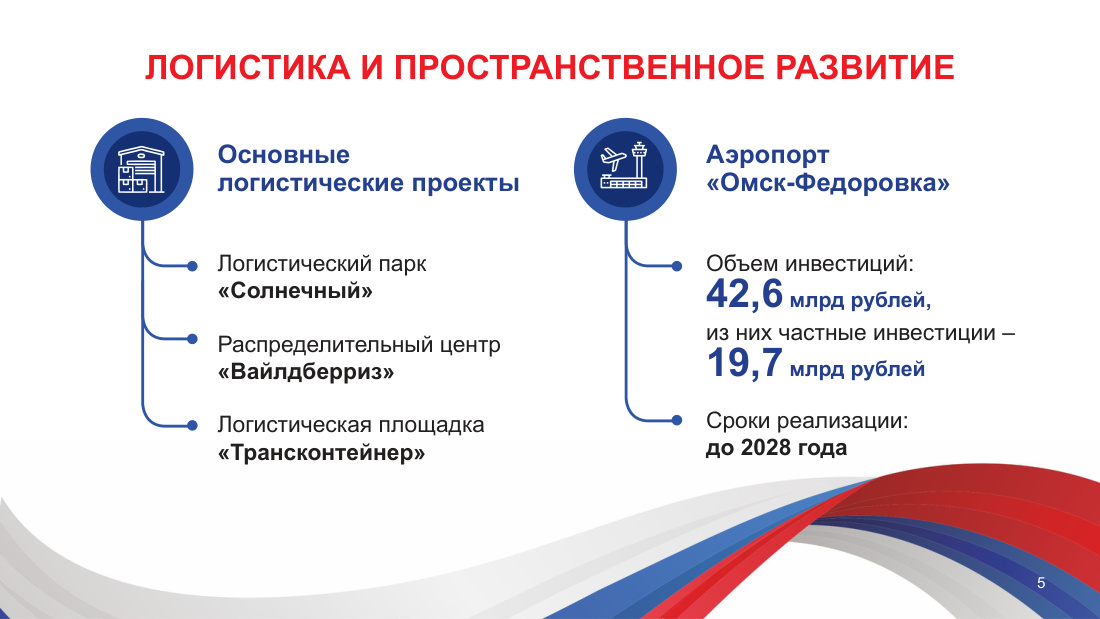 ЛОГИСТИКА И ПРОСТРАНСТВЕННОЕ РАЗВИТИЕ

Основные логистические проекты

Логистический парк «Солнечный»

Распределительный центр «Вайлдберриз»

Логистическая площадка «Трансконтейнер»

Аэропорт «Омск-Федоровка»

Объем инвестиций: 42,6 млрд рублей, из них частные инвестиции – 19,7 млрд рублей

Сроки реализации: до 2028 года

5